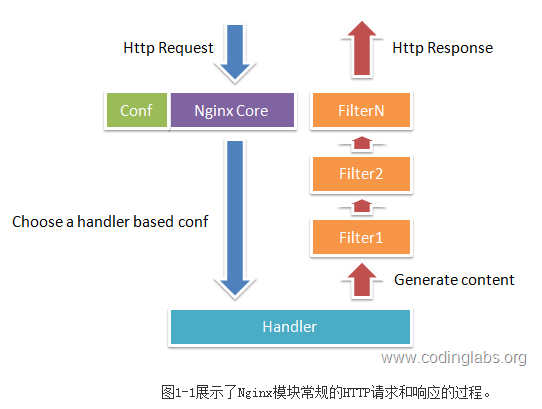 Http Request

Http Response

Conf

Nginx Core

FilterN

Filter2

Choose a handler based conf

Filter1

Generate content

Handler

www.codinglabs.org

图1-1展示了Nginx模块常规的HTTP请求和响应的过程。